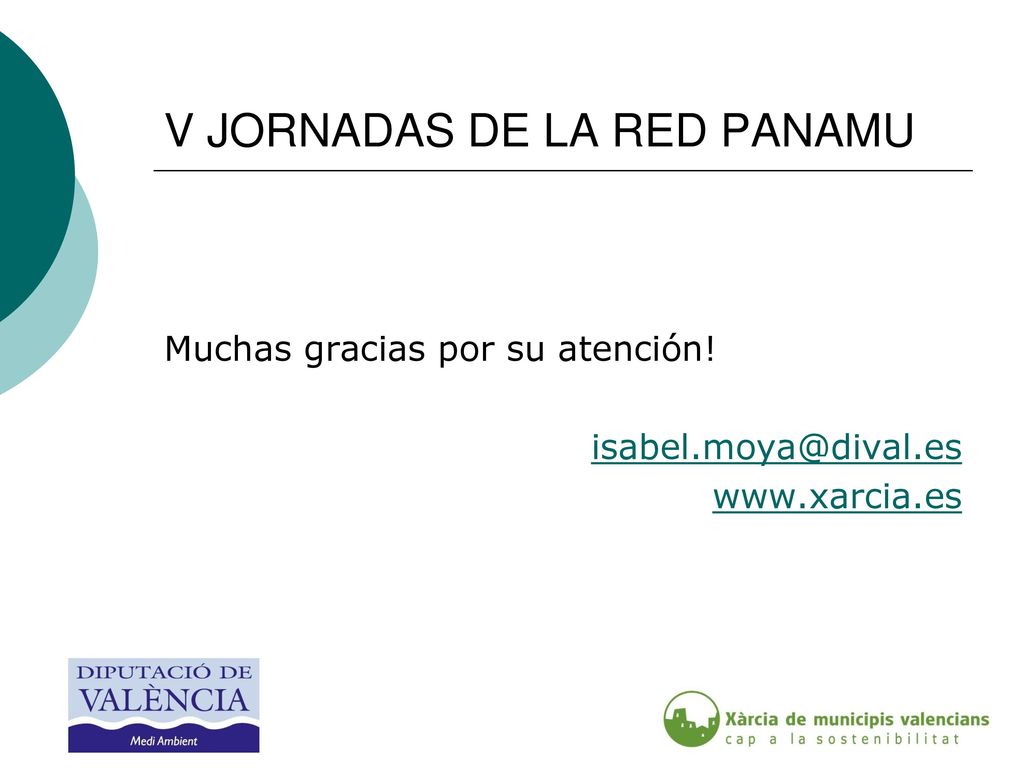 V JORNADAS DE LA RED PANAMU

Muchas gracias por su atención!

isabel.moya@dival.es
www.xarcia.es

DIPUTACIÓ DE VALÈNCIA
Medi Ambient

Xàrcia de municipis valencians
cap a la sostenibilitat